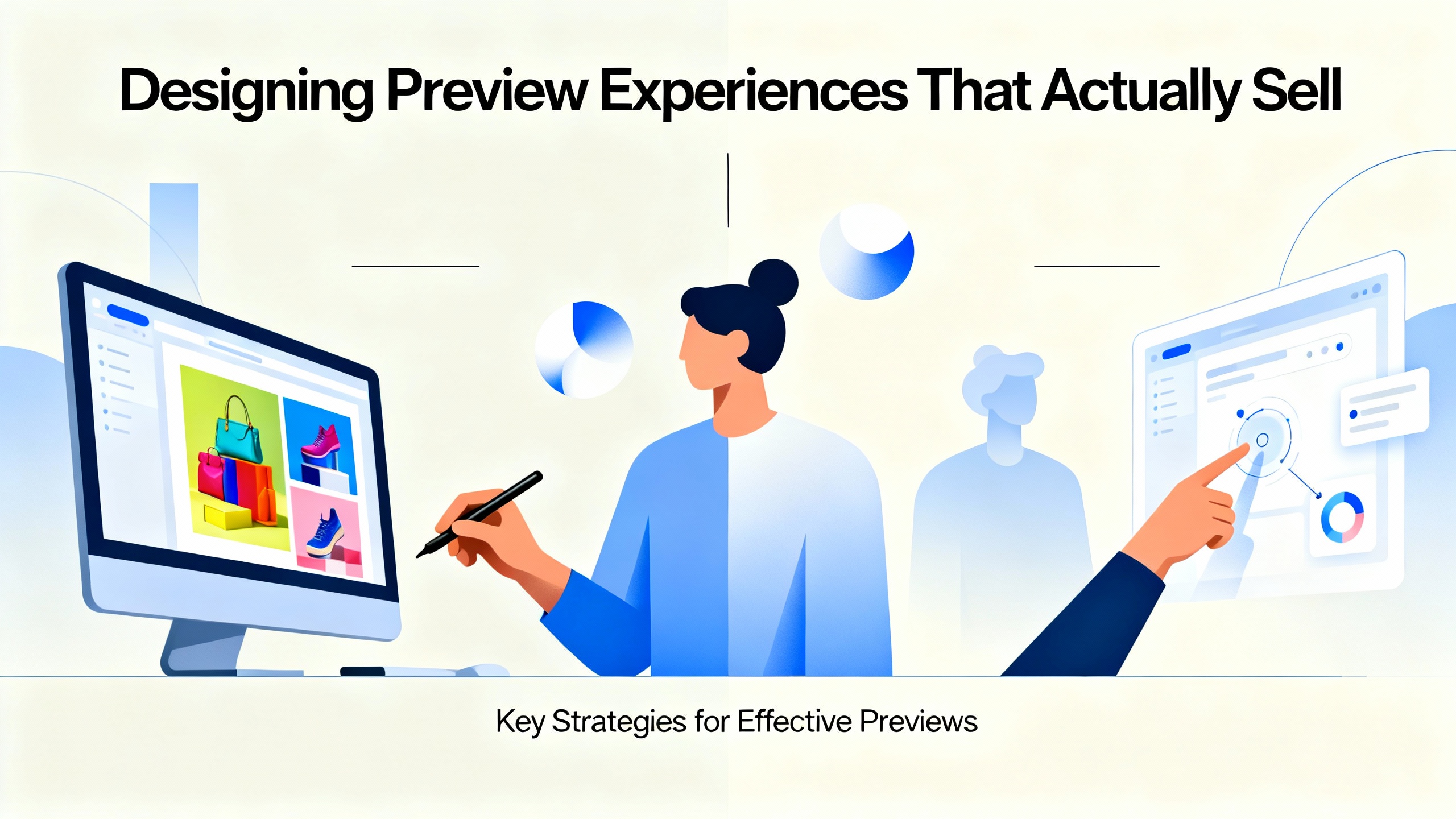 Designing Preview Experiences That Actually Sell

Key Strategies for Effective Previews